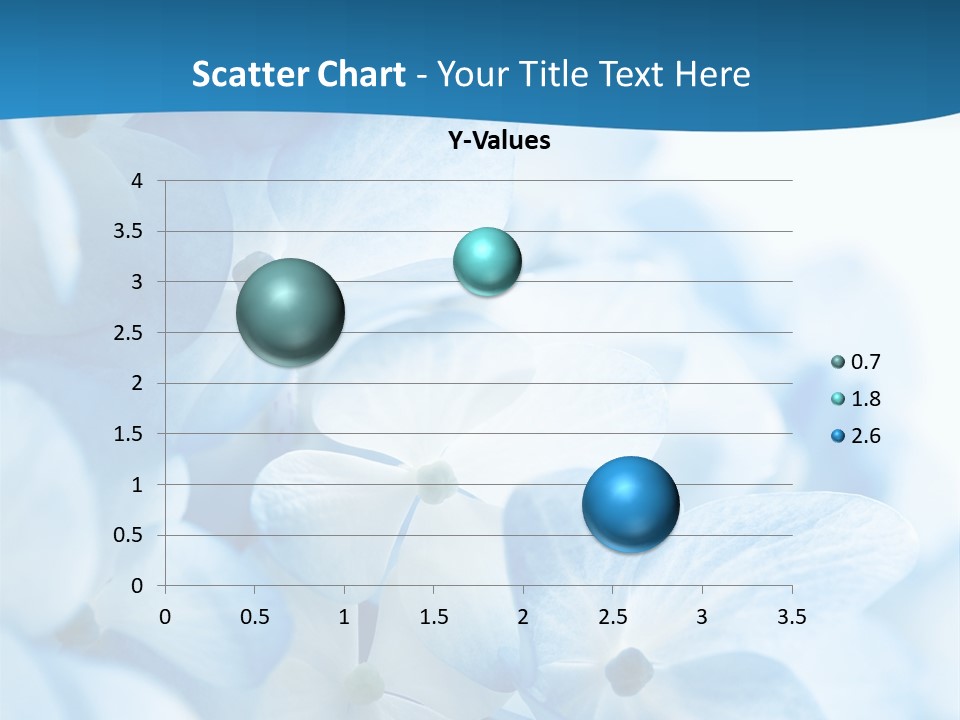 Scatter Chart - Your Title Text Here

Y-Values

4
3.5
3
2.5
2
1.5
1
0.5
0

0 0.5 1 1.5 2 2.5 3 3.5

0.7
1.8
2.6